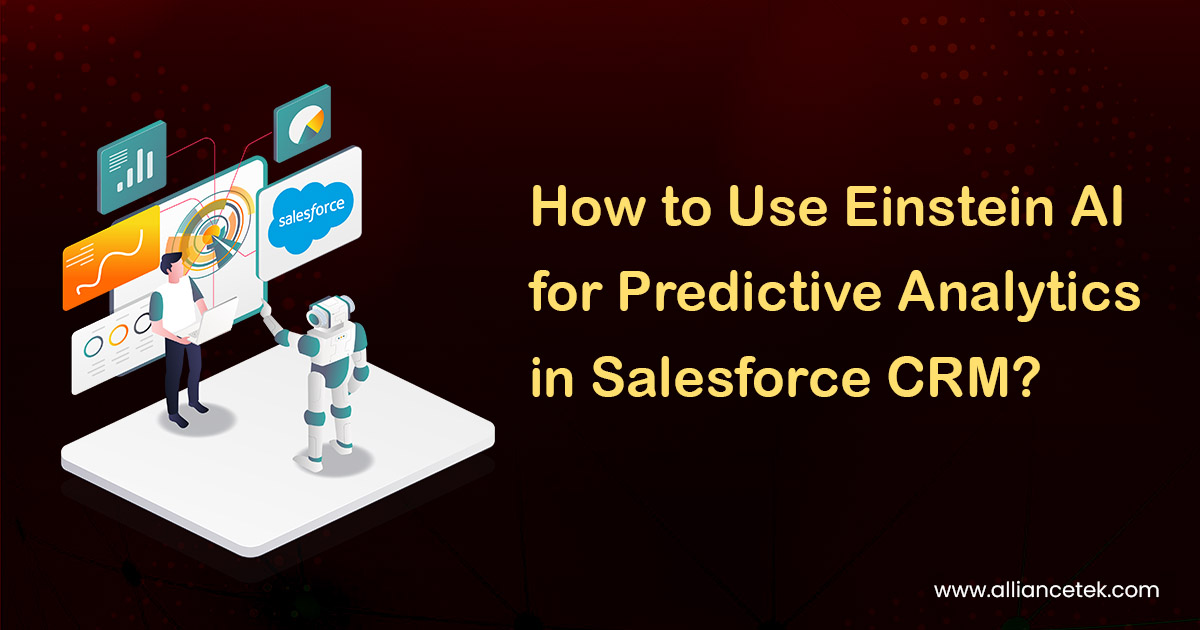 salesforce

How to Use Einstein AI for Predictive Analytics in Salesforce CRM?

www.alliancetek.com